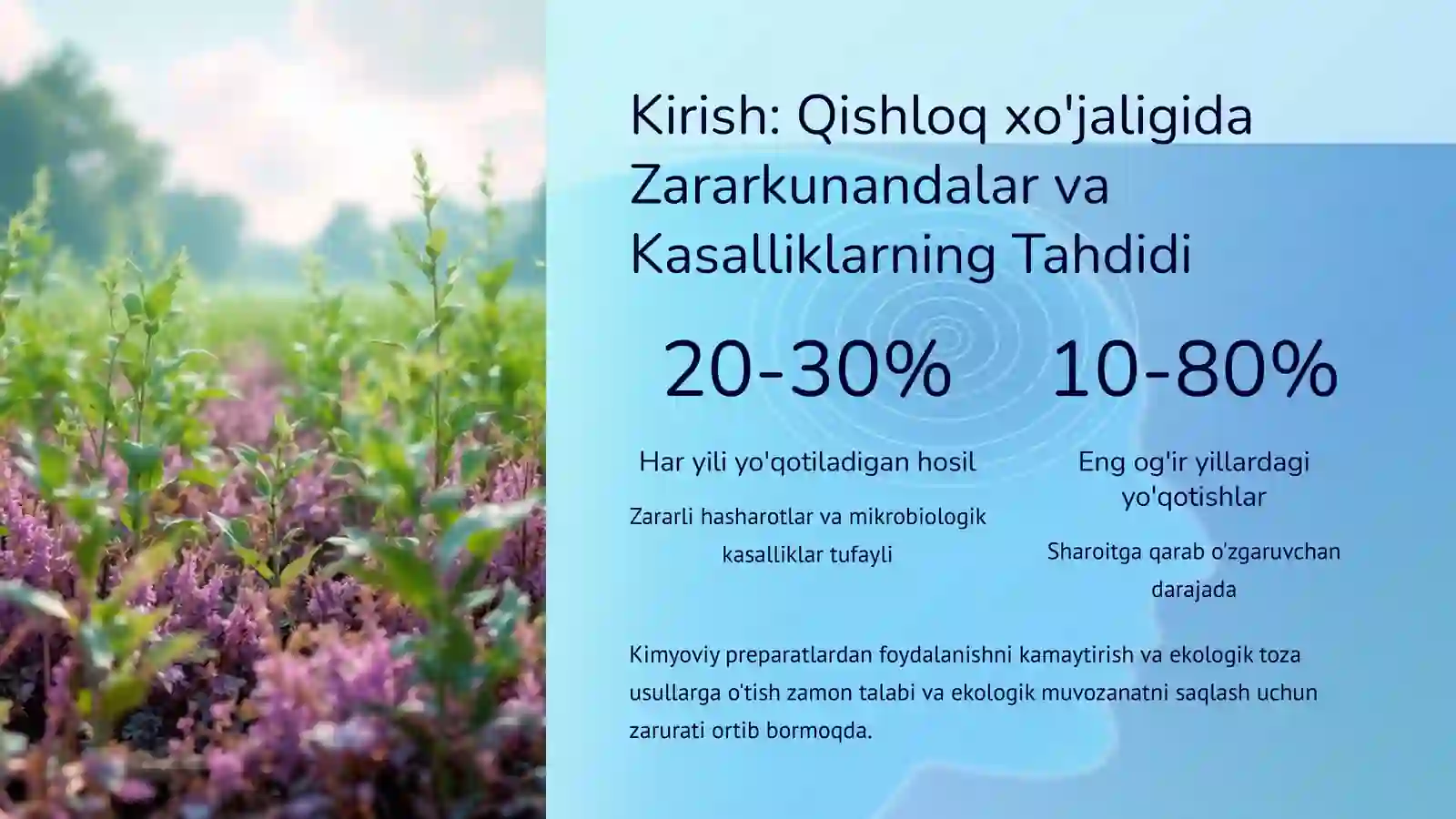 Kirish: Qishloq xo'jaligida Zararkunandalar va Kasalliklarning Tahdidi

20-30%

Har yili yo'qotiladigan hosil

Zararli hasharotlar va mikrobiologik kasalliklar tufayli

10-80%

Eng og'ir yillardagi yo'qotishlar

Sharoitga qarab o'zgaruvchan darajada

Kimyoviy preparatlardan foydalanishni kamaytirish va ekologik toza usullarga o'tish zamon talabi va ekologik muvozanatni saqlash uchun zarurati ortib bormoqda.